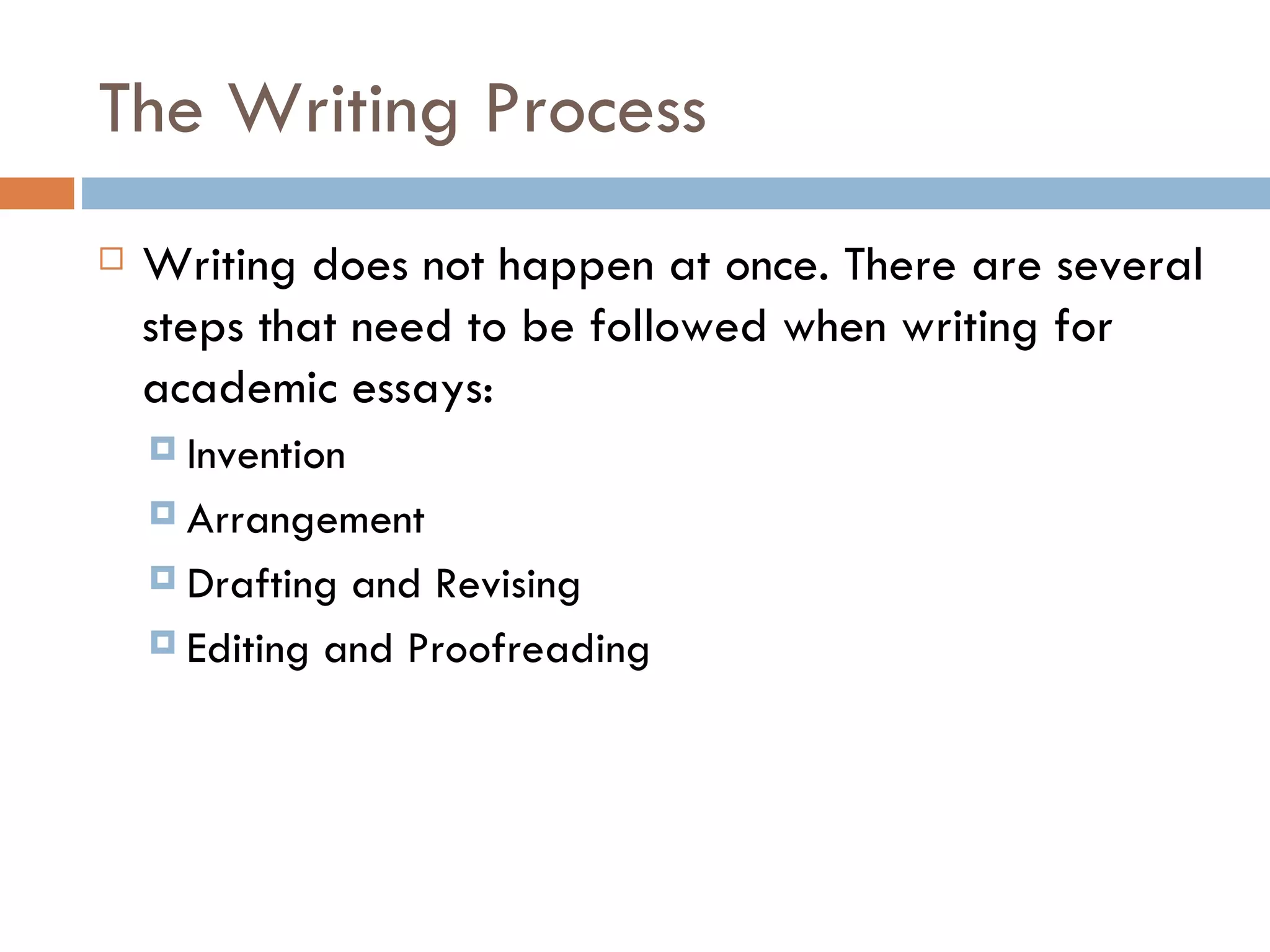 The Writing Process

Writing does not happen at once. There are several steps that need to be followed when writing for academic essays:

Invention

Arrangement

Drafting and Revising

Editing and Proofreading